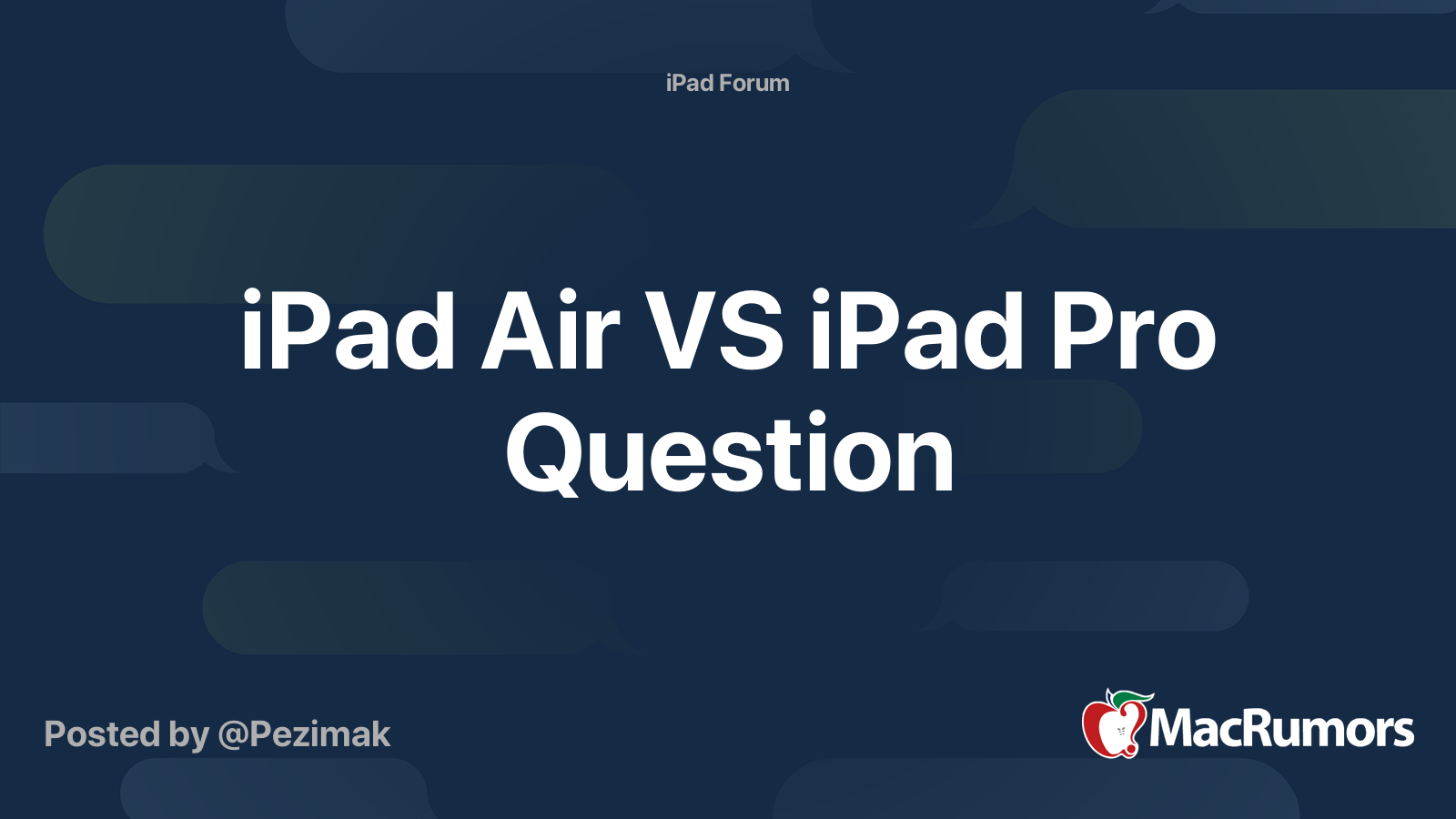 iPad Forum

iPad Air VS iPad Pro Question

Posted by @Pezimak

MacRumors